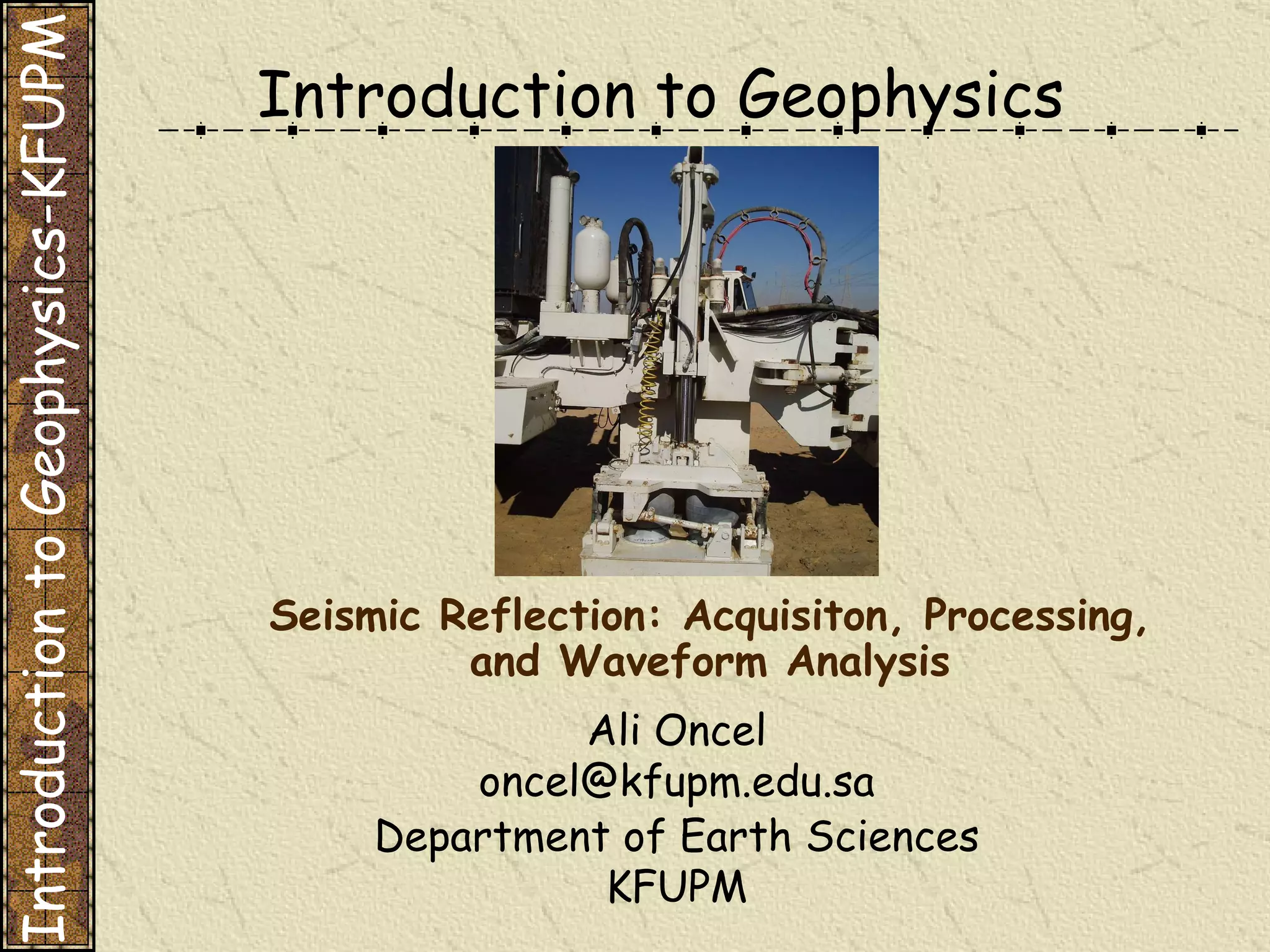 Introduction to Geophysics-KFUPM

Introduction to Geophysics

Seismic Reflection: Acquisiton, Processing, and Waveform Analysis

Ali Oncel
oncel@kfupm.edu.sa
Department of Earth Sciences
KFUPM